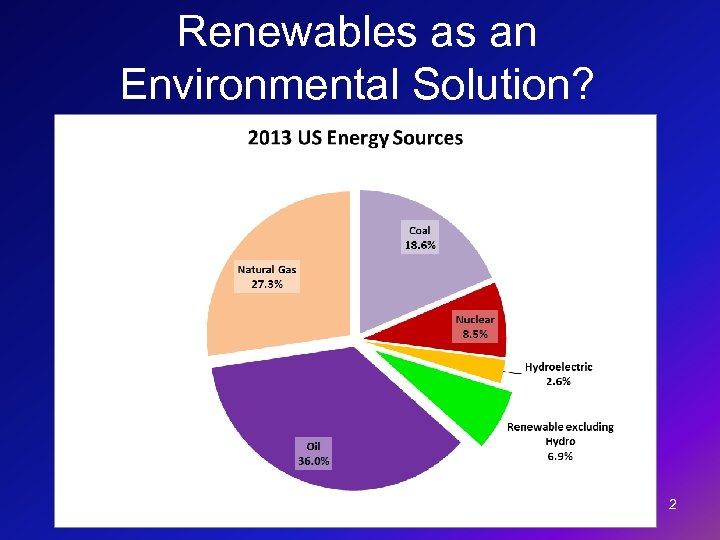 Renewables as an Environmental Solution?

2013 US Energy Sources

Coal
18.6%

Natural Gas
27.3%

Nuclear
8.5%

Hydroelectric
2.6%

Renewable excluding Hydro
6.9%

Oil
36.0%

2